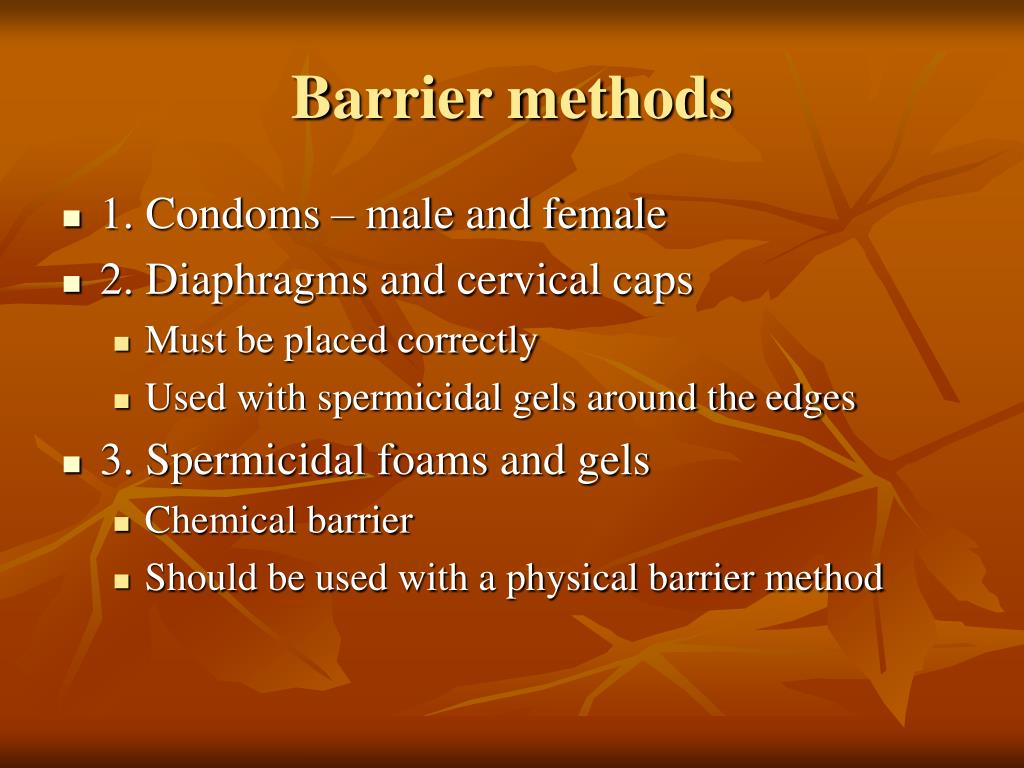 Barrier methods

- 1. Condoms – male and female
- 2. Diaphragms and cervical caps
  - Must be placed correctly
  - Used with spermicidal gels around the edges
- 3. Spermicidal foams and gels
  - Chemical barrier
  - Should be used with a physical barrier method